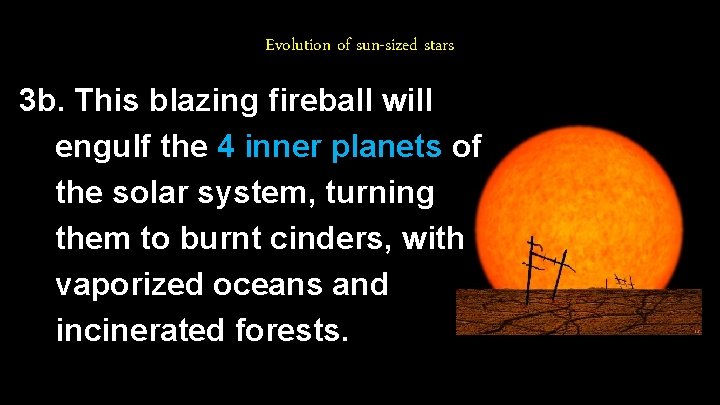 Evolution of sun-sized stars

3b. This blazing fireball will engulf the 4 inner planets of the solar system, turning them to burnt cinders, with vaporized oceans and incinerated forests.